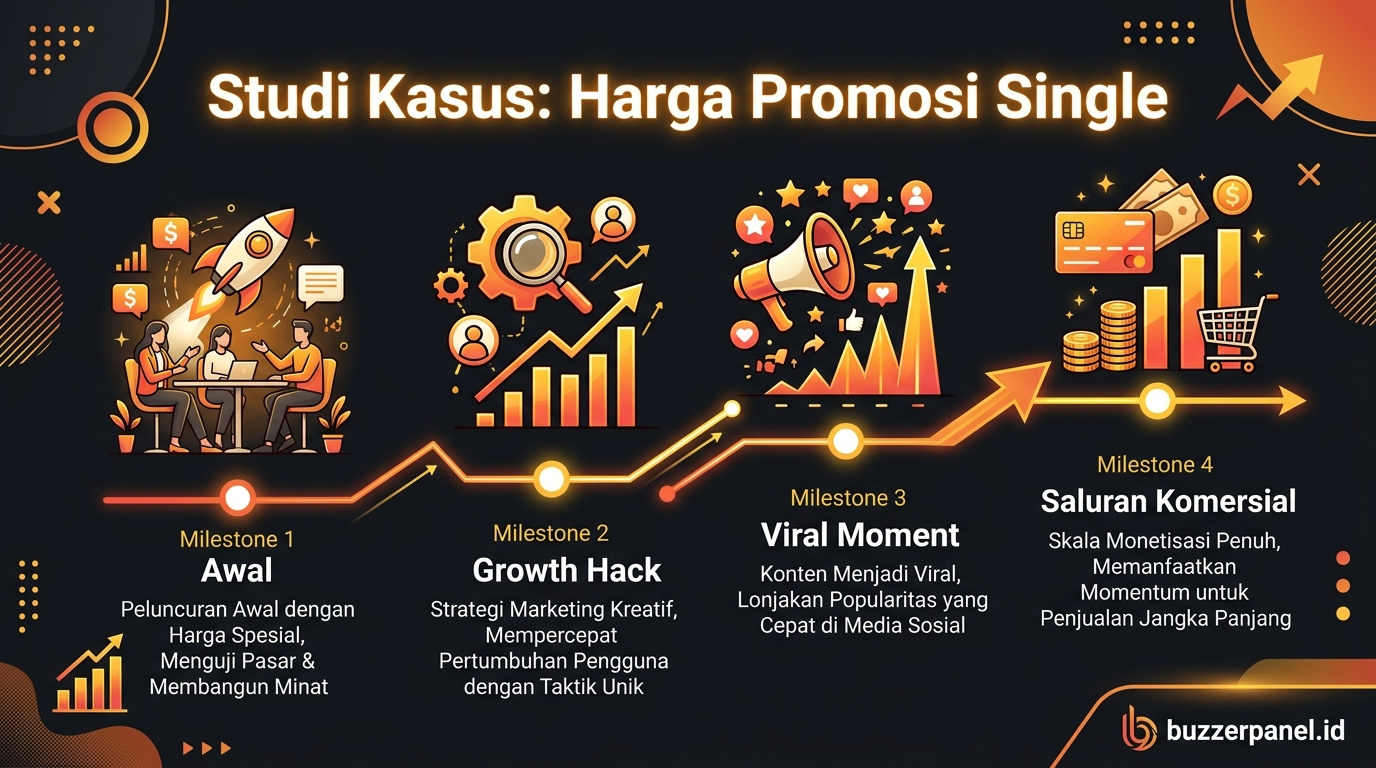 Studi Kasus: Harga Promosi Single

Milestone 1
Awal
Peluncuran Awal dengan Harga Spesial, Menguji Pasar & Membangun Minat

Milestone 2
Growth Hack
Strategi Marketing Kreatif, Mempercepat Pertumbuhan Pengguna dengan Taktik Unik

Milestone 3
Viral Moment
Konten Menjadi Viral, Lonjakan Popularitas yang Cepat di Media Sosial

Milestone 4
Saluran Komersial
Skala Monetisasi Penuh, Memanfaatkan Momentum untuk Penjualan Jangka Panjang

buzzerpanel.id